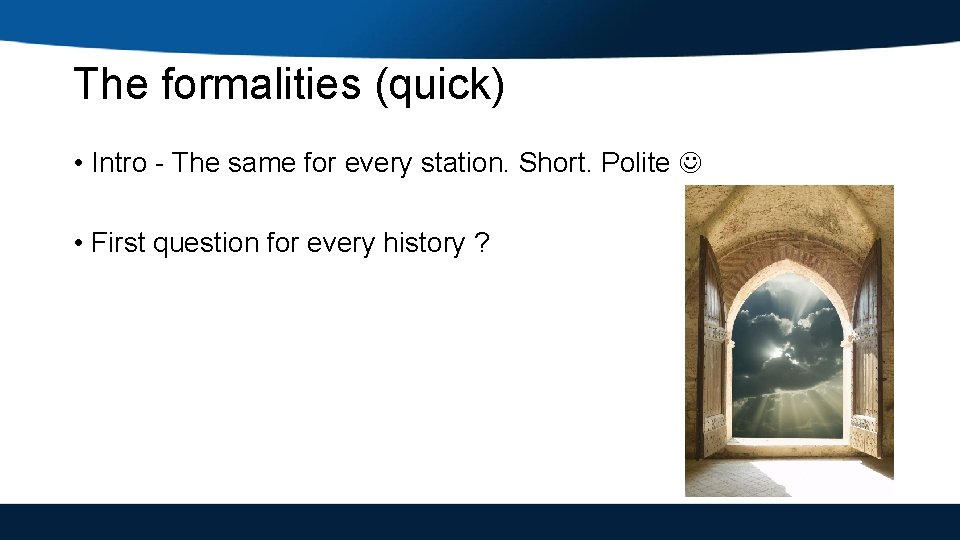 The formalities (quick)

• Intro - The same for every station. Short. Polite ☺

• First question for every history ?